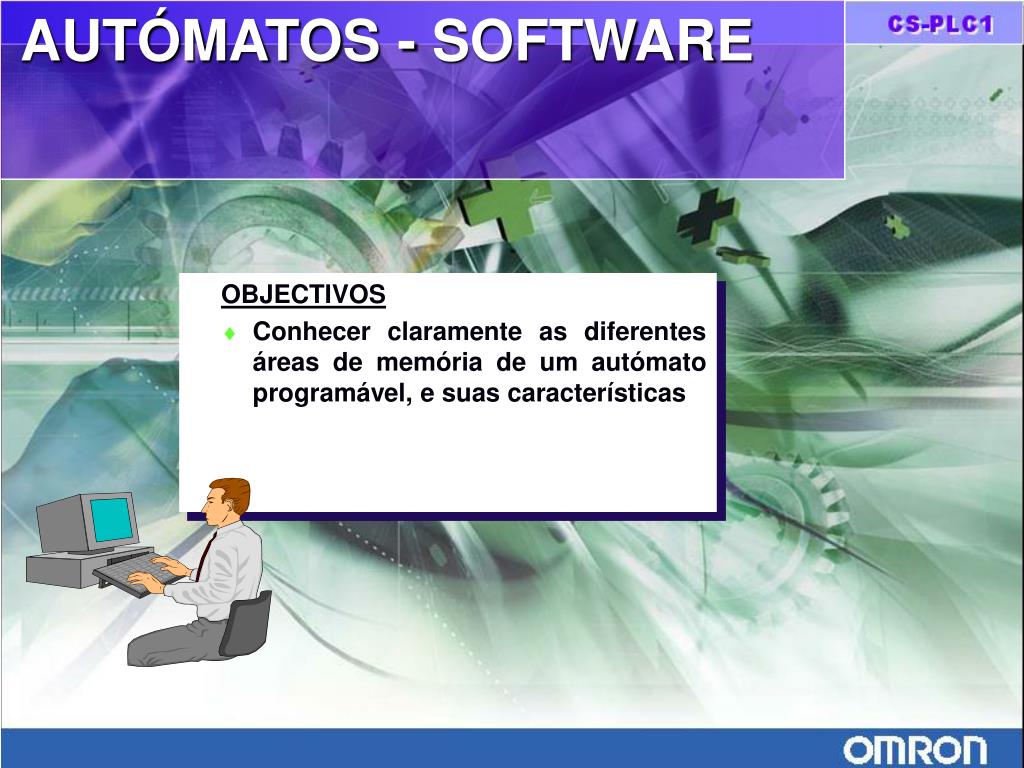 AUTÓMATOS - SOFTWARE

CS-PLC1

OBJECTIVOS

♦ Conhecer claramente as diferentes áreas de memória de um autómato programável, e suas características

OMRON